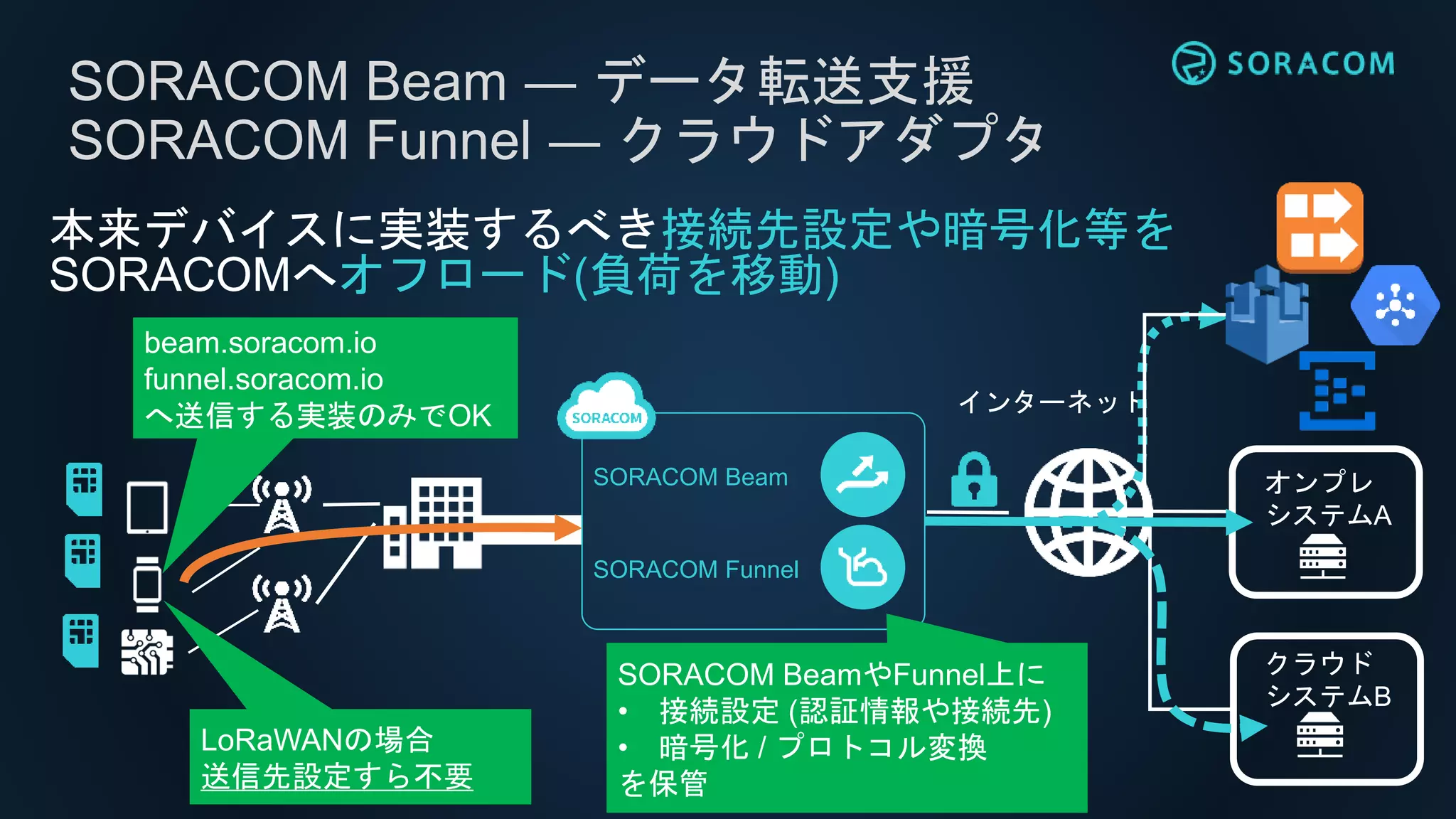 SORACOM Beam — データ転送支援
SORACOM Funnel — クラウドアダプタ

SORACOM

本来デバイスに実装するべき接続先設定や暗号化等を SORACOMへオフロード(負荷を移動)

beam.soracom.io
funnel.soracom.io
へ送信する実装のみでOK

SORACOM

SORACOM Beam

SORACOM Funnel

インターネット

オンプレ
システムA

クラウド
システムB

LoRaWANの場合
送信先設定すら不要

SORACOM BeamやFunnel上に
• 接続設定 (認証情報や接続先)
• 暗号化 / プロトコル変換
を保管